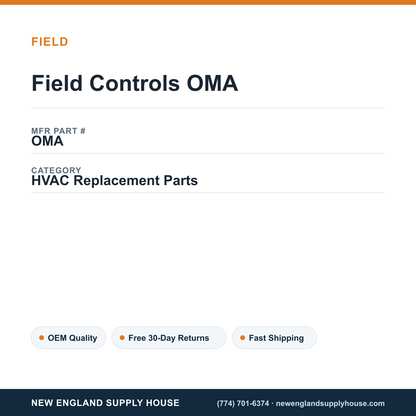 FIELD

Field Controls OMA

MFR PART #
OMA

CATEGORY
HVAC Replacement Parts

OEM Quality

Free 30-Day Returns

Fast Shipping

NEW ENGLAND SUPPLY HOUSE

(774) 701-6374 · newenglandsupplyhouse.com